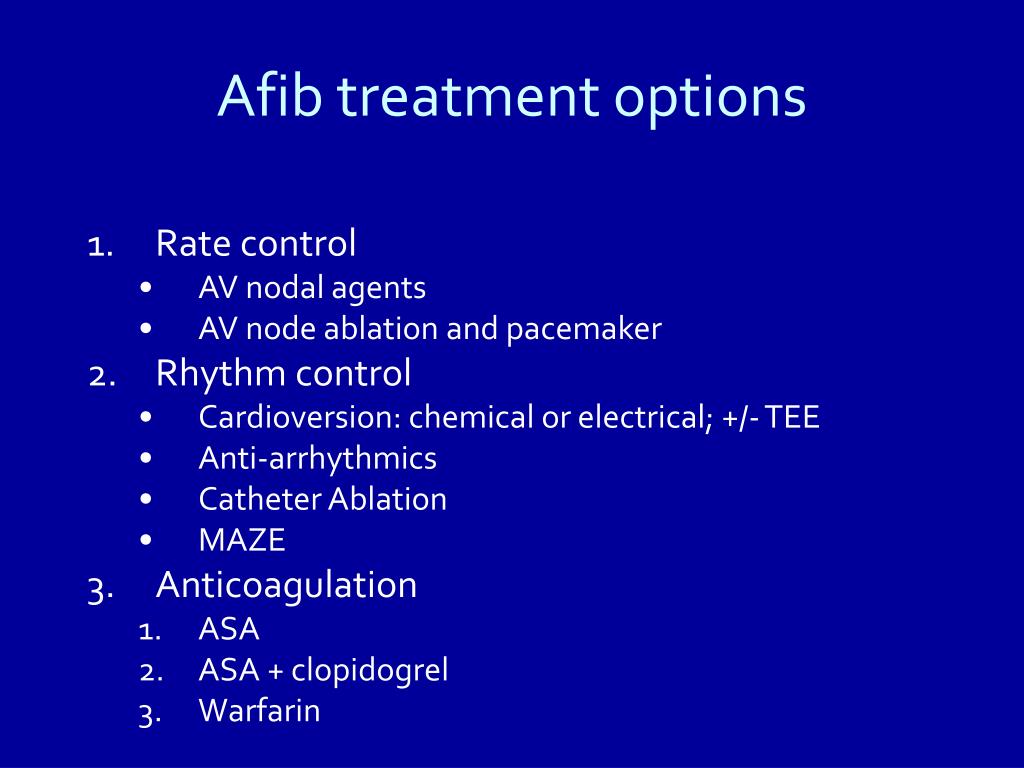 Afib treatment options

1. Rate control
• AV nodal agents
• AV node ablation and pacemaker
2. Rhythm control
• Cardioversion: chemical or electrical; +/- TEE
• Anti-arrhythmics
• Catheter Ablation
• MAZE
3. Anticoagulation
1. ASA
2. ASA + clopidogrel
3. Warfarin